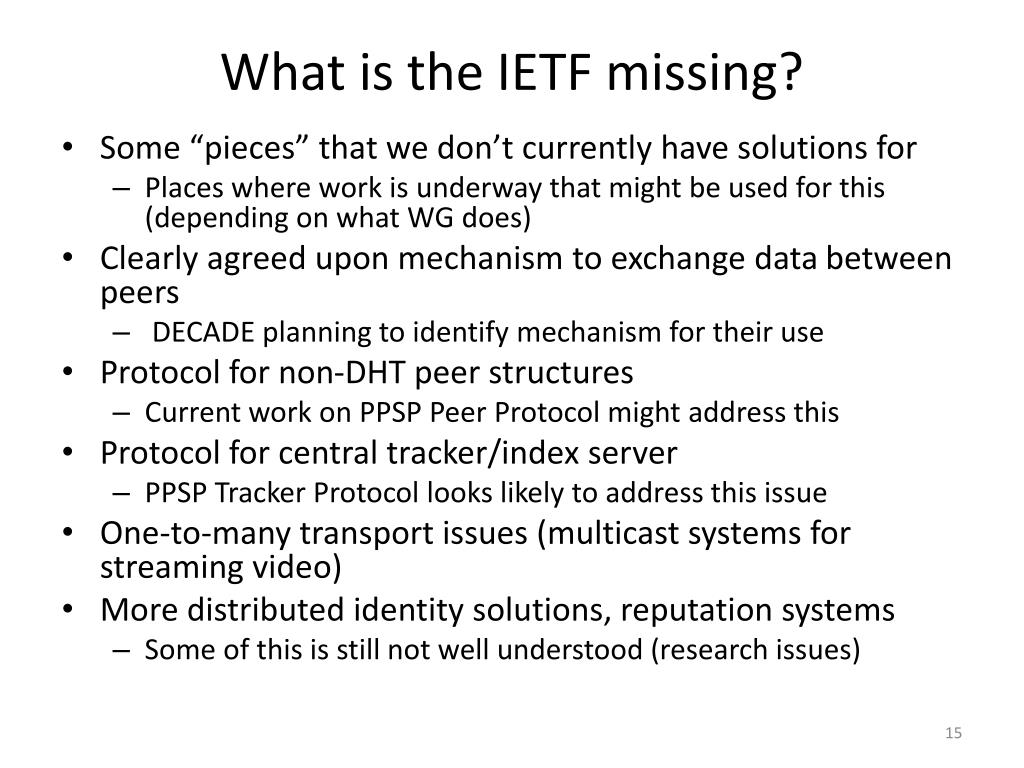 What is the IETF missing?

• Some “pieces” that we don’t currently have solutions for
– Places where work is underway that might be used for this (depending on what WG does)
• Clearly agreed upon mechanism to exchange data between peers
– DECADE planning to identify mechanism for their use
• Protocol for non-DHT peer structures
– Current work on PPSP Peer Protocol might address this
• Protocol for central tracker/index server
– PPSP Tracker Protocol looks likely to address this issue
• One-to-many transport issues (multicast systems for streaming video)
• More distributed identity solutions, reputation systems
– Some of this is still not well understood (research issues)

15